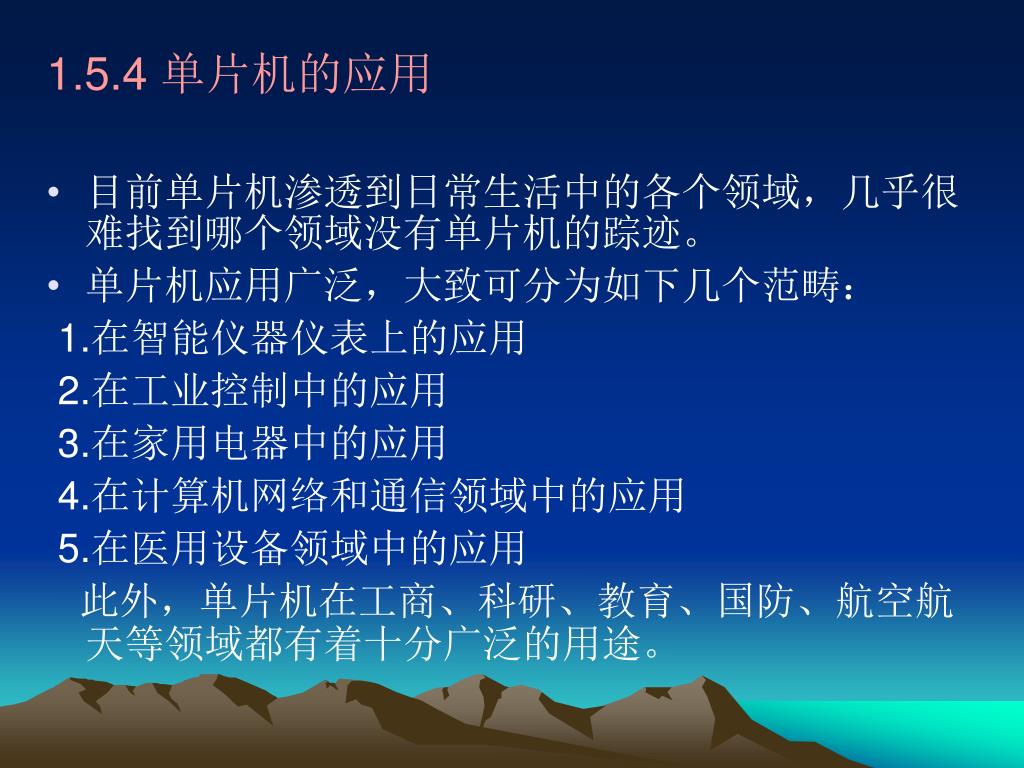 1.5.4 单片机的应用

• 目前单片机渗透到日常生活中的各个领域，几乎很难找到哪个领域没有单片机的踪迹。
• 单片机应用广泛，大致可分为如下几个范畴：
1.在智能仪器仪表上的应用
2.在工业控制中的应用
3.在家用电器中的应用
4.在计算机网络和通信领域中的应用
5.在医用设备领域中的应用
此外，单片机在工商、科研、教育、国防、航空航天等领域都有着十分广泛的用途。